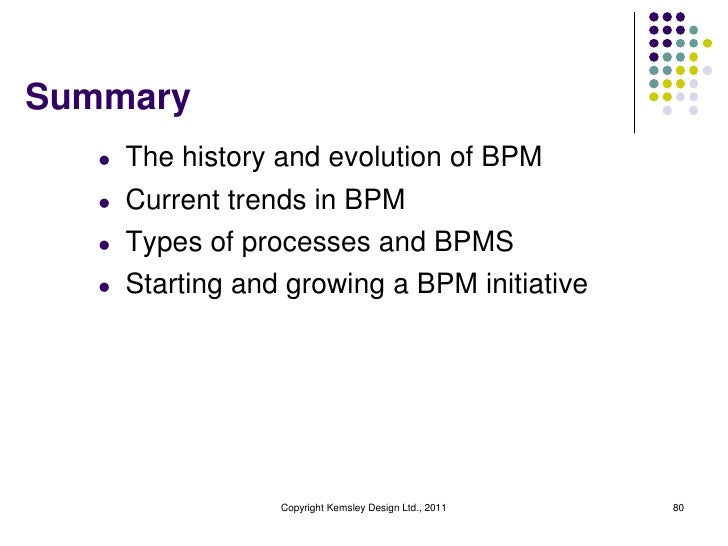 Summary

- The history and evolution of BPM
- Current trends in BPM
- Types of processes and BPMS
- Starting and growing a BPM initiative

Copyright Kemsley Design Ltd., 2011

80